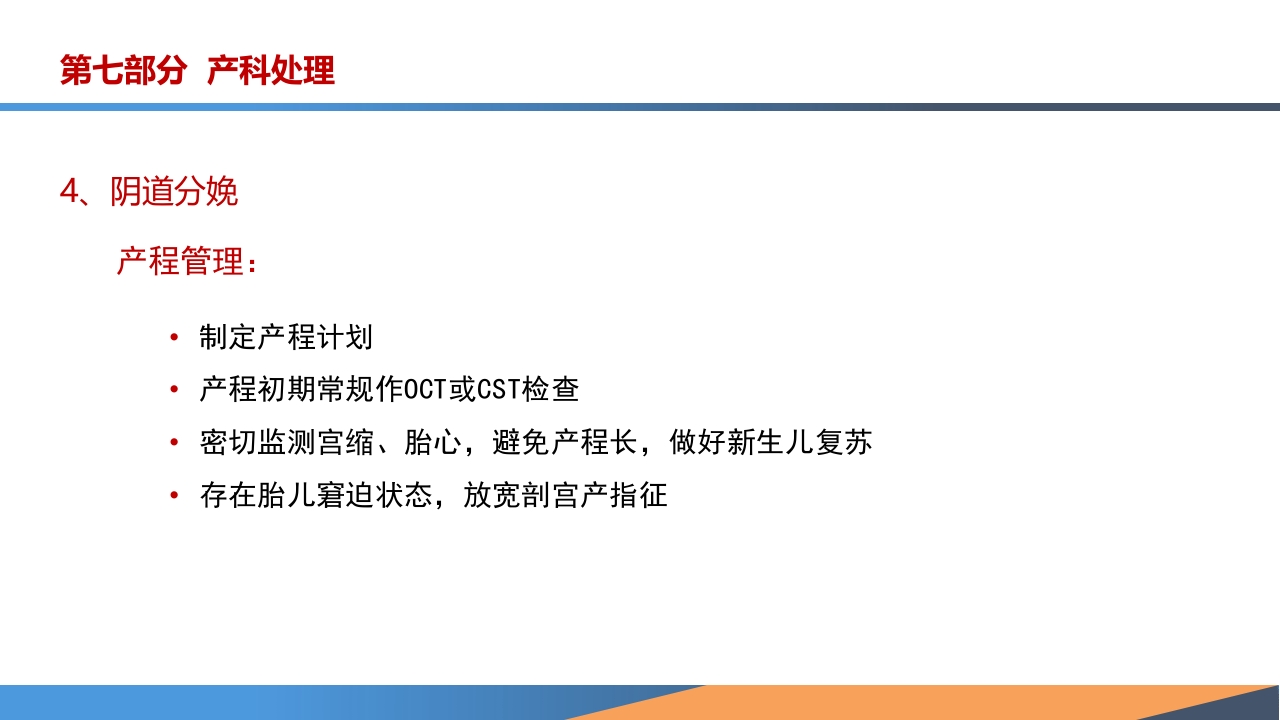 第七部分 产科处理

4、阴道分娩

产程管理：

• 制定产程计划
• 产程初期常规作OCT或CST检查
• 密切监测宫缩、胎心，避免产程长，做好新生儿复苏
• 存在胎儿窘迫状态，放宽剖宫产指征